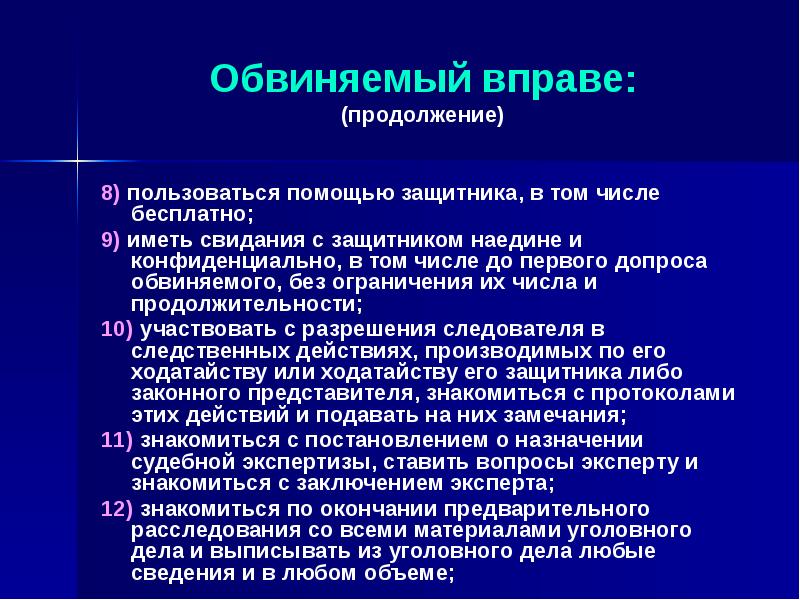 Обвиняемый вправе:
(продолжение)

8) пользоваться помощью защитника, в том числе бесплатно;

9) иметь свидания с защитником наедине и конфиденциально, в том числе до первого допроса обвиняемого, без ограничения их числа и продолжительности;

10) участвовать с разрешения следователя в следственных действиях, производимых по его ходатайству или ходатайству его защитника либо законного представителя, знакомиться с протоколами этих действий и подавать на них замечания;

11) знакомиться с постановлением о назначении судебной экспертизы, ставить вопросы эксперту и знакомиться с заключением эксперта;

12) знакомиться по окончании предварительного расследования со всеми материалами уголовного дела и выписывать из уголовного дела любые сведения и в любом объеме;